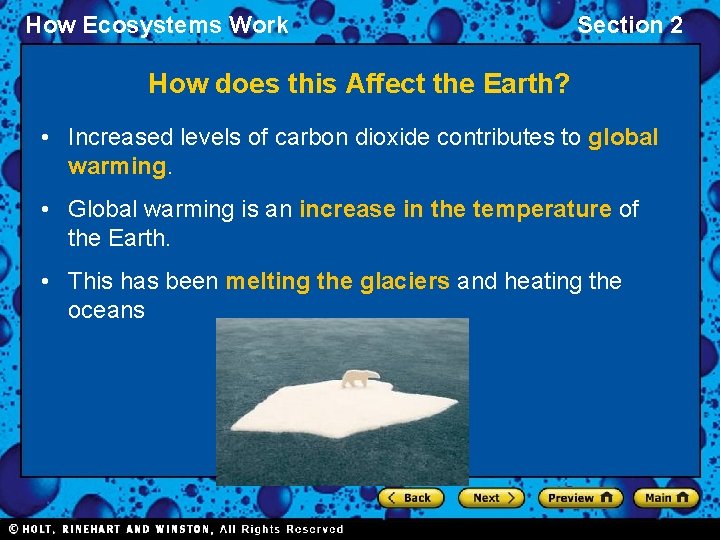 How Ecosystems Work

Section 2

How does this Affect the Earth?

• Increased levels of carbon dioxide contributes to global warming.

• Global warming is an increase in the temperature of the Earth.

• This has been melting the glaciers and heating the oceans

Back

Next

Preview

Main

© HOLT, RINEHART AND WINSTON, All Rights Reserved